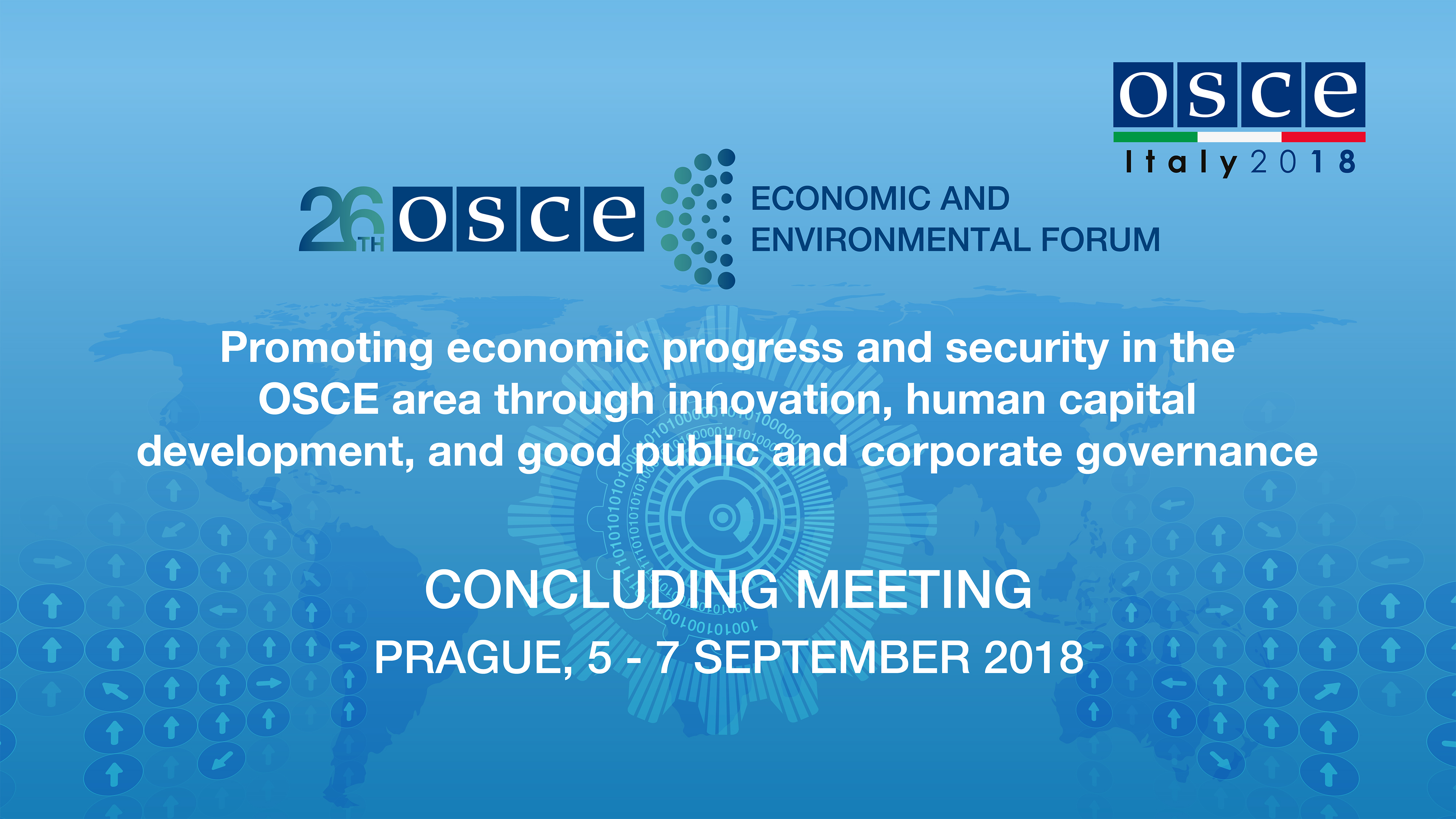 osce
Italy 2018

26TH osce ECONOMIC AND ENVIRONMENTAL FORUM

Promoting economic progress and security in the OSCE area through innovation, human capital development, and good public and corporate governance

CONCLUDING MEETING
PRAGUE, 5 - 7 SEPTEMBER 2018